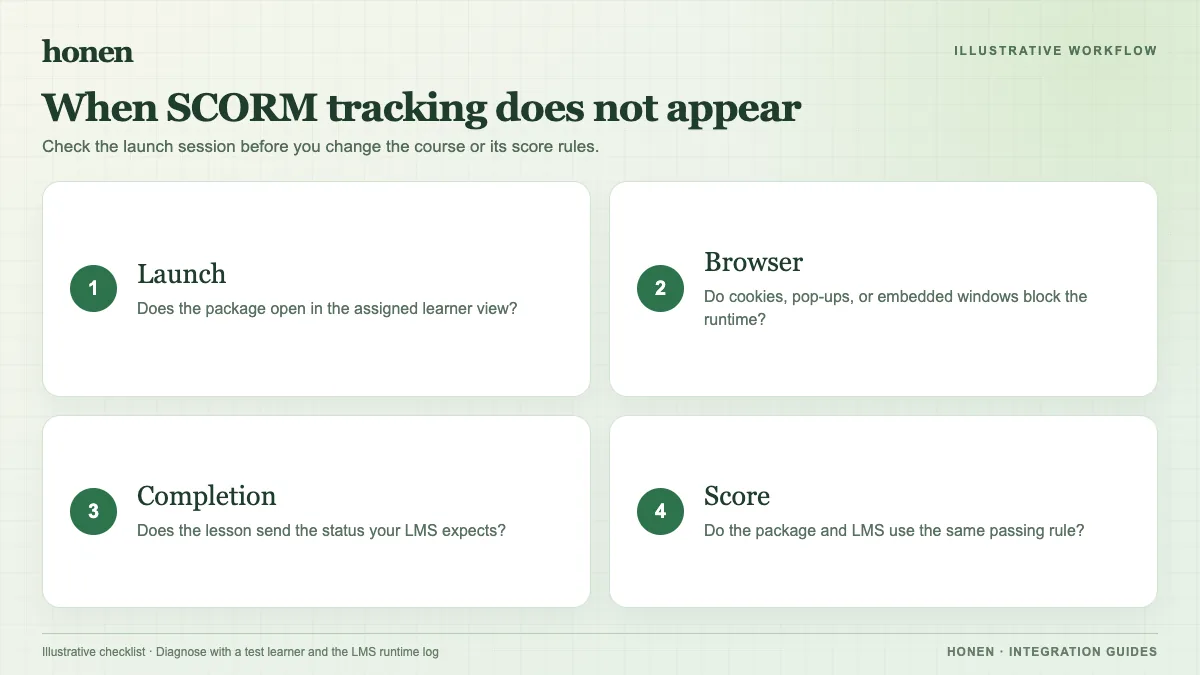 honen

ILLUSTRATIVE WORKFLOW

When SCORM tracking does not appear

Check the launch session before you change the course or its score rules.

1

Launch

Does the package open in the assigned learner view?

2

Browser

Do cookies, pop-ups, or embedded windows block the runtime?

3

Completion

Does the lesson send the status your LMS expects?

4

Score

Do the package and LMS use the same passing rule?

Illustrative checklist · Diagnose with a test learner and the LMS runtime log

HONEN · INTEGRATION GUIDES